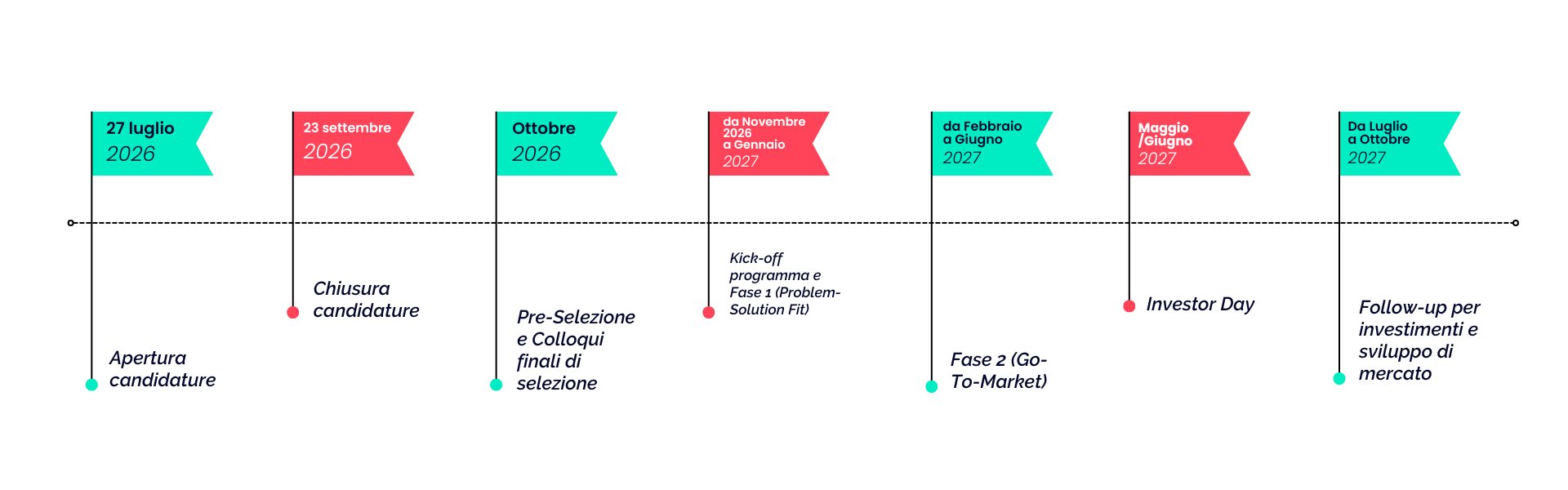 27 luglio
2026

Apertura candidature

23 settembre
2026

Chiusura candidature

Ottobre
2026

Pre-Selezione e Colloqui finali di selezione

da Novembre 2026 a Gennaio
2027

Kick-off programma e Fase 1 (Problem-Solution Fit)

da Febbraio a Giugno
2027

Fase 2 (Go-To-Market)

Maggio /Giugno
2027

Investor Day

Da Luglio a Ottobre
2027

Follow-up per investimenti e sviluppo di mercato